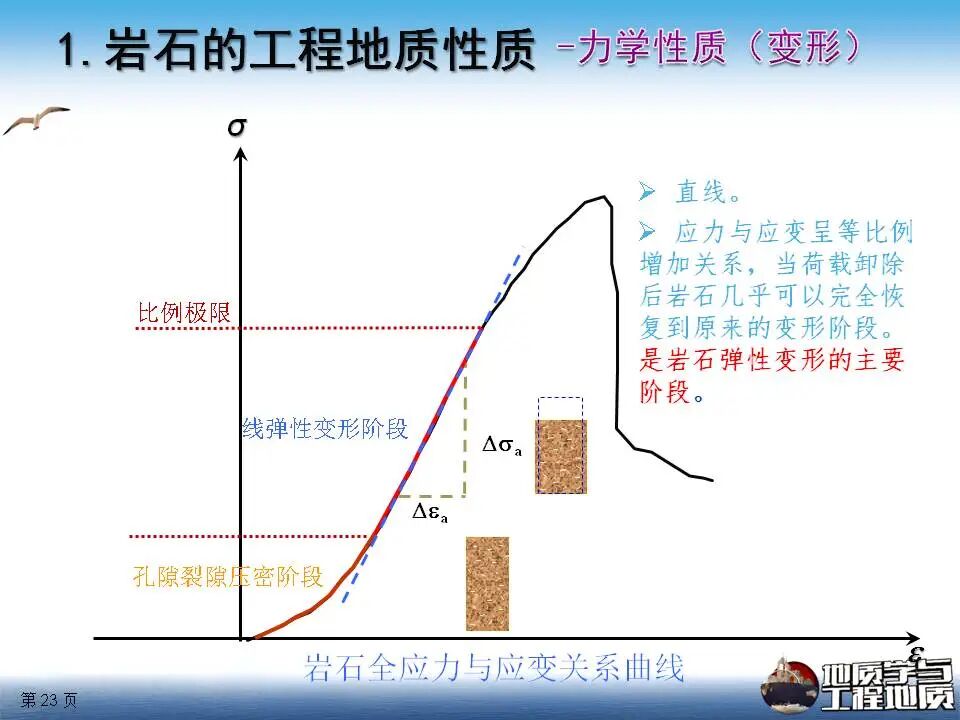 1. 岩石的工程地质性质 -力学性质（变形）

$\sigma$

➢ 直线。
➢ 应力与应变呈等比例增加关系，当荷载卸除后岩石几乎可以完全恢复到原来的变形阶段。是岩石弹性变形的主要阶段。

比例极限

线弹性变形阶段

$\Delta\sigma_a$

$\Delta\varepsilon_a$

孔隙裂隙压密阶段

$\varepsilon$

岩石全应力与应变关系曲线

第 23 页

地质学与工程地质